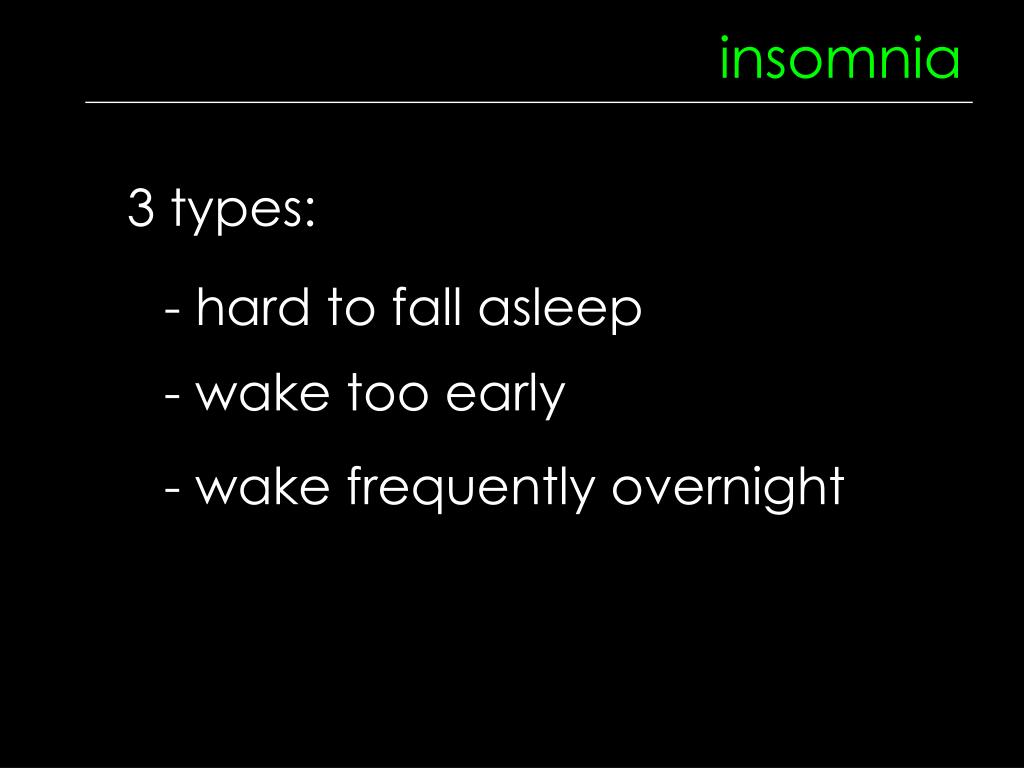 insomnia

3 types:

- hard to fall asleep

- wake too early

- wake frequently overnight